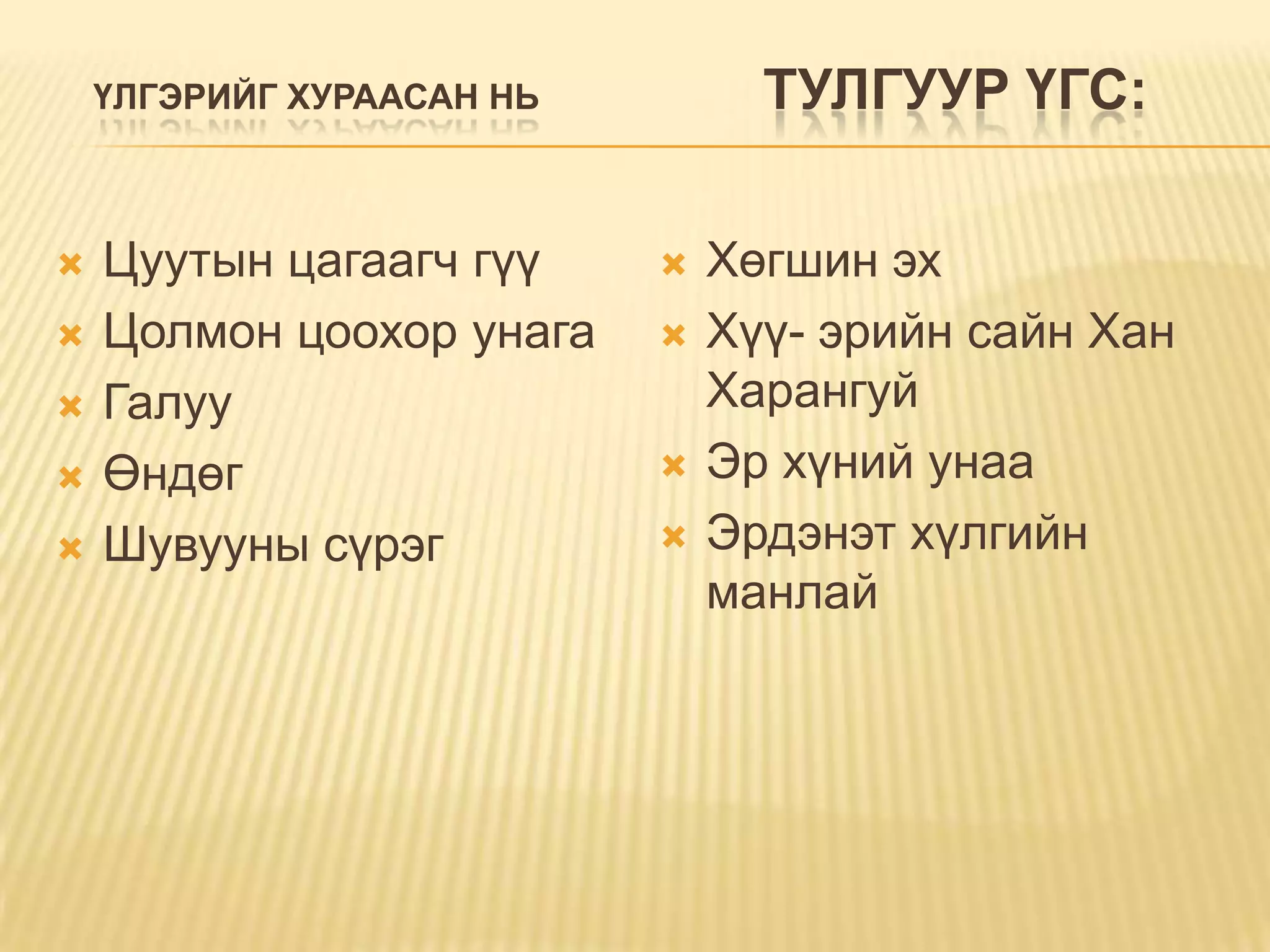 ҮЛГЭРИЙГ ХУРААСАН НЬ

ТУЛГУУР ҮГС:

Цуутын цагаагч гүү
Цолмон цоохор унага
Галуу
Өндөг
Шувууны сүрэг

Хөгшин эх
Хүү- эрийн сайн Хан Харангуй
Эр хүний унаа
Эрдэнэт хүлгийн манлай